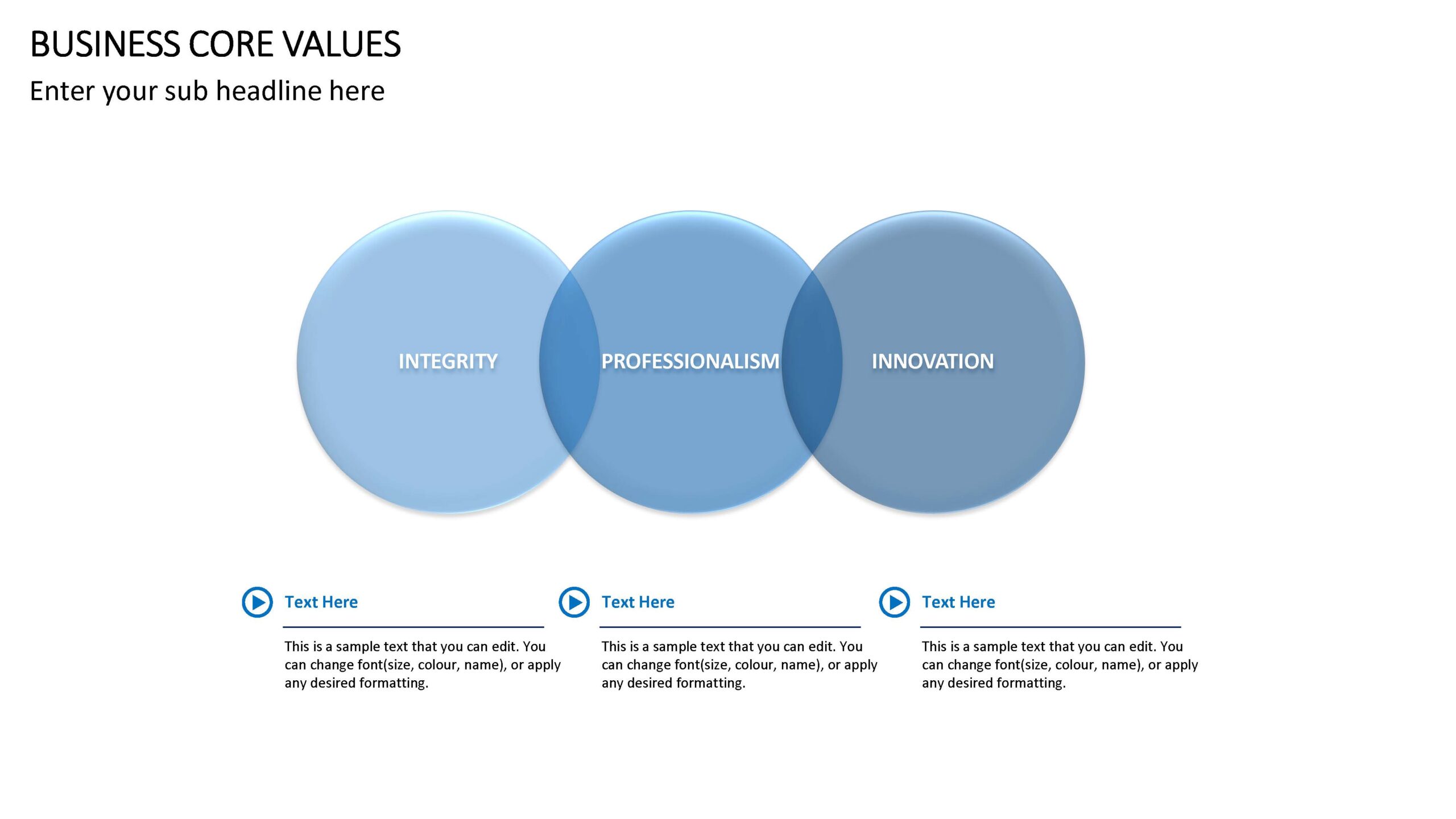 BUSINESS CORE VALUES

Enter your sub headline here

INTEGRITY

PROFESSIONALISM

INNOVATION

Text Here

This is a sample text that you can edit. You can change font(size, colour, name), or apply any desired formatting.

Text Here

This is a sample text that you can edit. You can change font(size, colour, name), or apply any desired formatting.

Text Here

This is a sample text that you can edit. You can change font(size, colour, name), or apply any desired formatting.